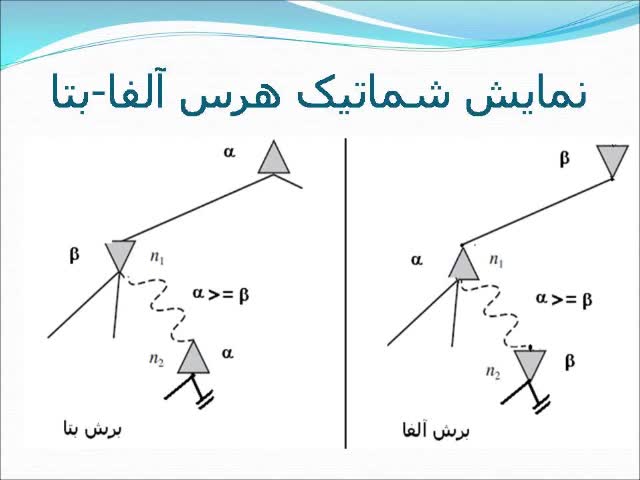 نمایش شماتیک هرس آلفا-بتا

$\beta$

$\alpha$

$n_1$

$\alpha >= \beta$

$n_2$

$\beta$

برش آلفا

$\alpha$

$\beta$

$n_1$

$\alpha >= \beta$

$n_2$

$\alpha$

برش بتا